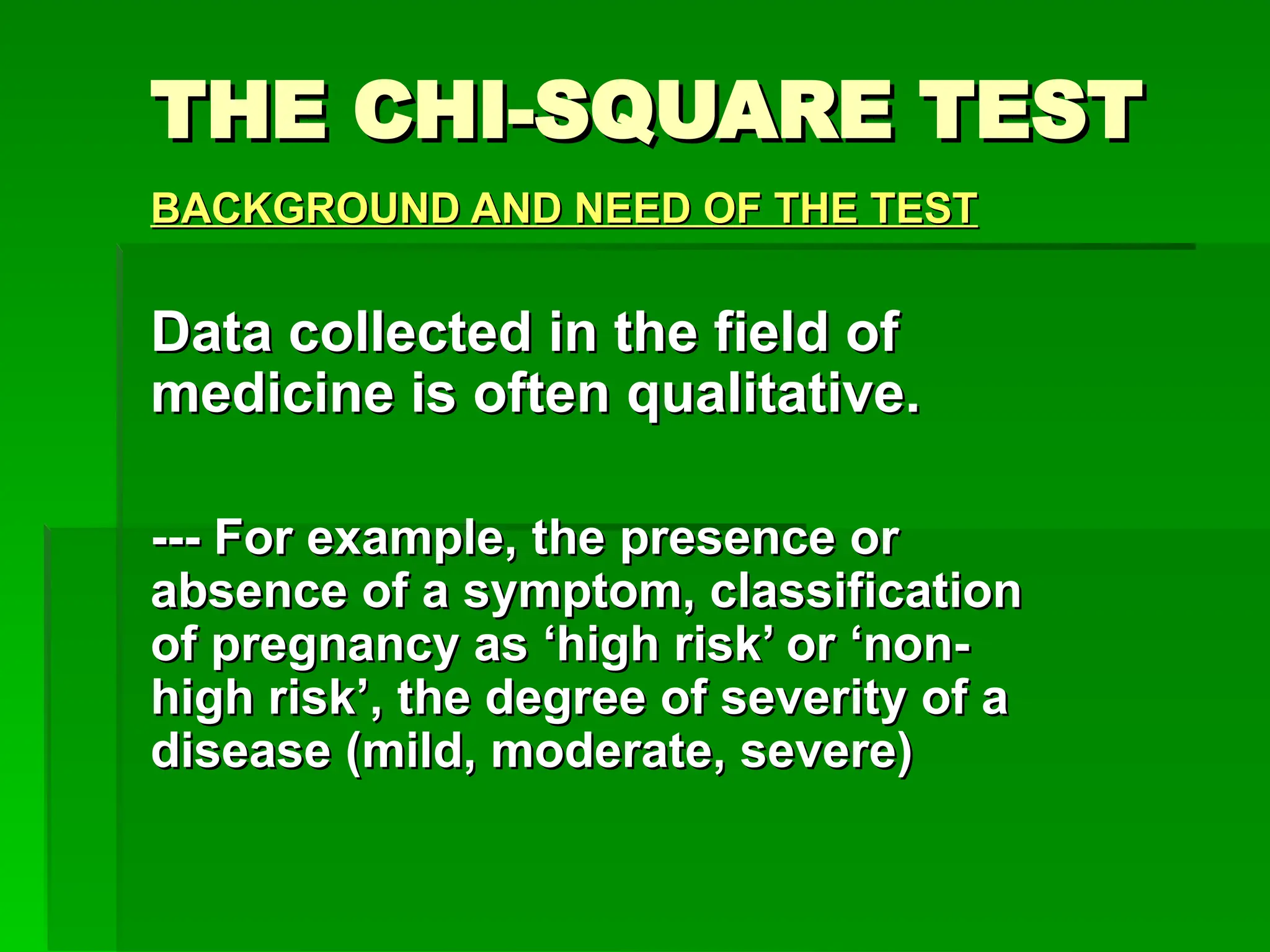 THE CHI-SQUARE TEST

BACKGROUND AND NEED OF THE TEST

Data collected in the field of medicine is often qualitative.

--- For example, the presence or absence of a symptom, classification of pregnancy as ‘high risk’ or ‘non-high risk’, the degree of severity of a disease (mild, moderate, severe)